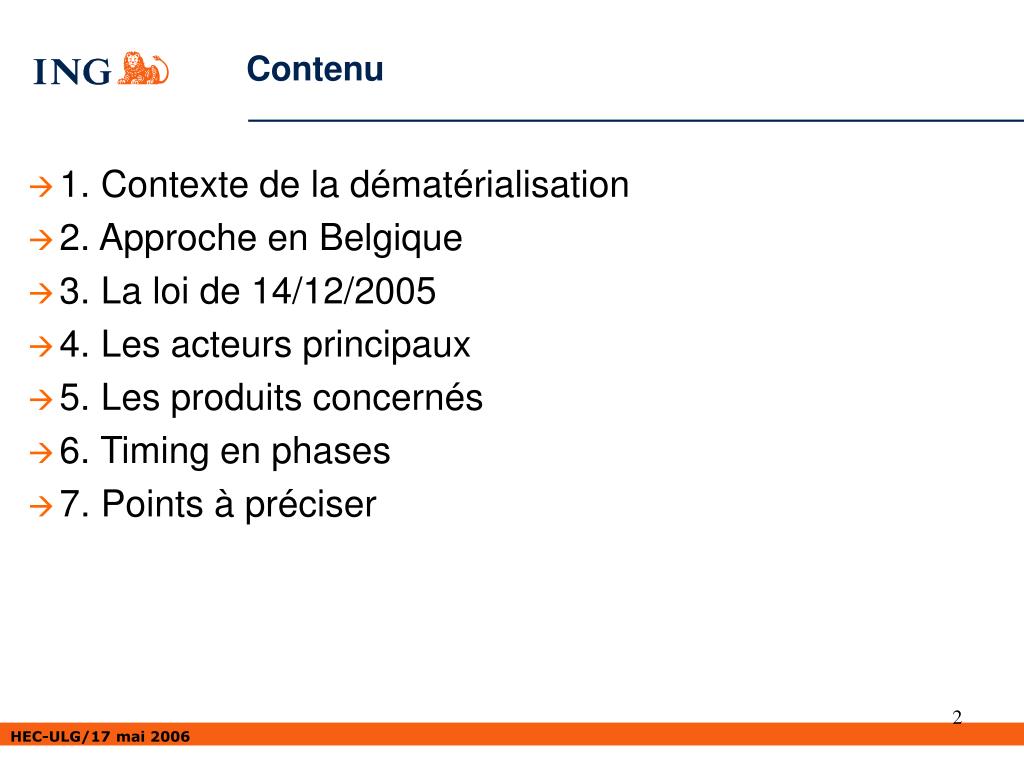 ING

Contenu

→ 1. Contexte de la dématérialisation
→ 2. Approche en Belgique
→ 3. La loi de 14/12/2005
→ 4. Les acteurs principaux
→ 5. Les produits concernés
→ 6. Timing en phases
→ 7. Points à préciser

2

HEC-ULG/17 mai 2006